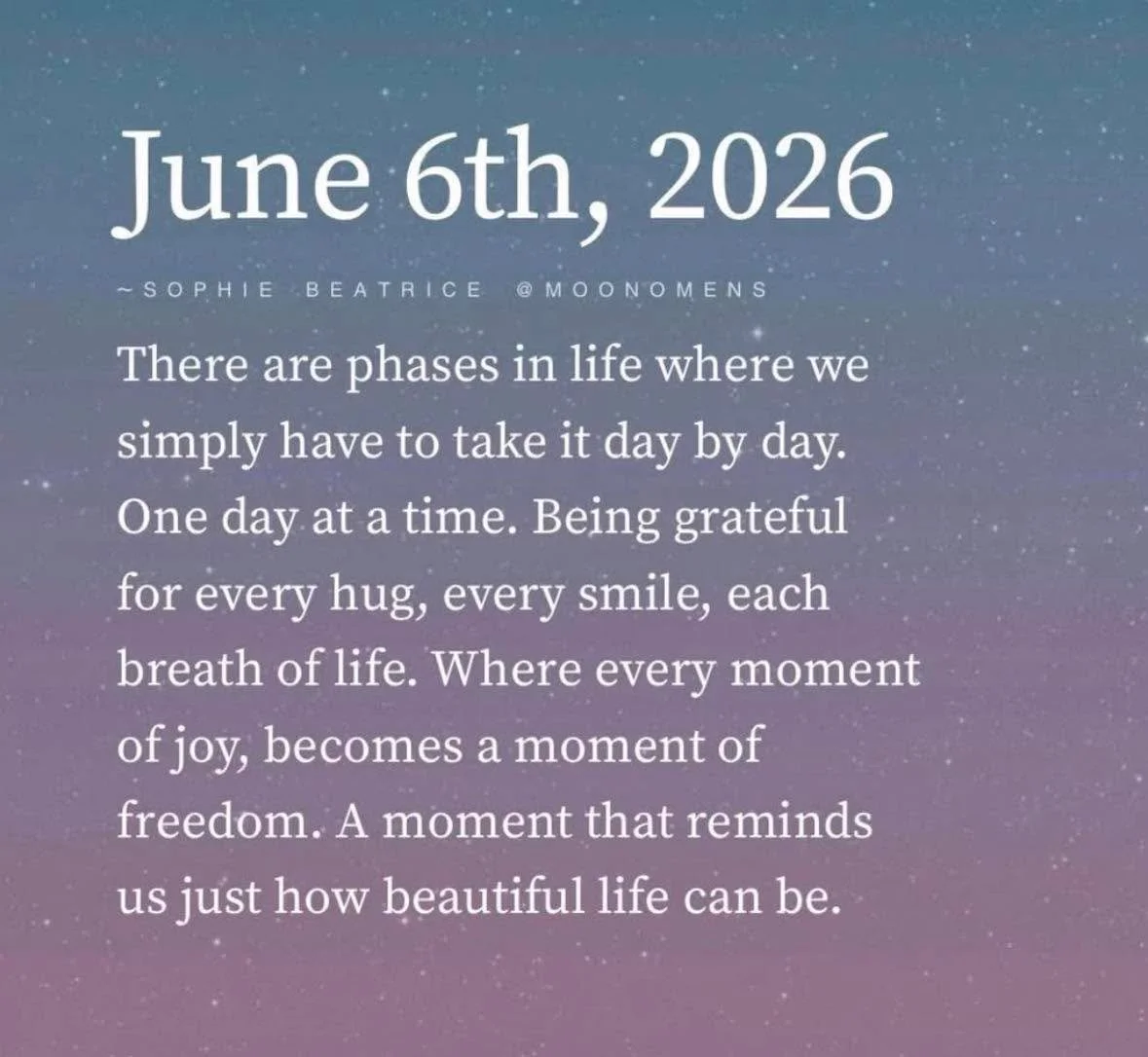 June 6th, 2026

~SOPHIE BEATRICE @MOONOMENS

There are phases in life where we simply have to take it day by day. One day at a time. Being grateful for every hug, every smile, each breath of life. Where every moment of joy, becomes a moment of freedom. A moment that reminds us just how beautiful life can be.